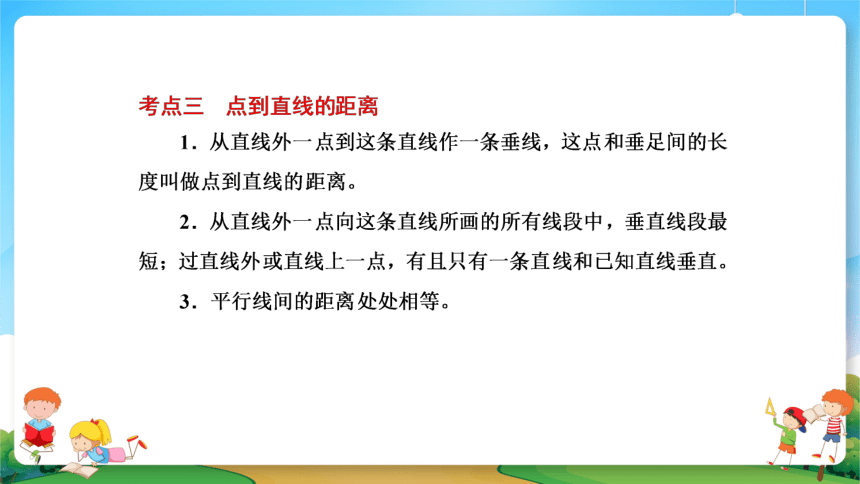 考点三　点到直线的距离

1．从直线外一点到这条直线作一条垂线，这点和垂足间的长度叫做点到直线的距离。

2．从直线外一点向这条直线所画的所有线段中，垂直线段最短；过直线外或直线上一点，有且只有一条直线和已知直线垂直。

3．平行线间的距离处处相等。